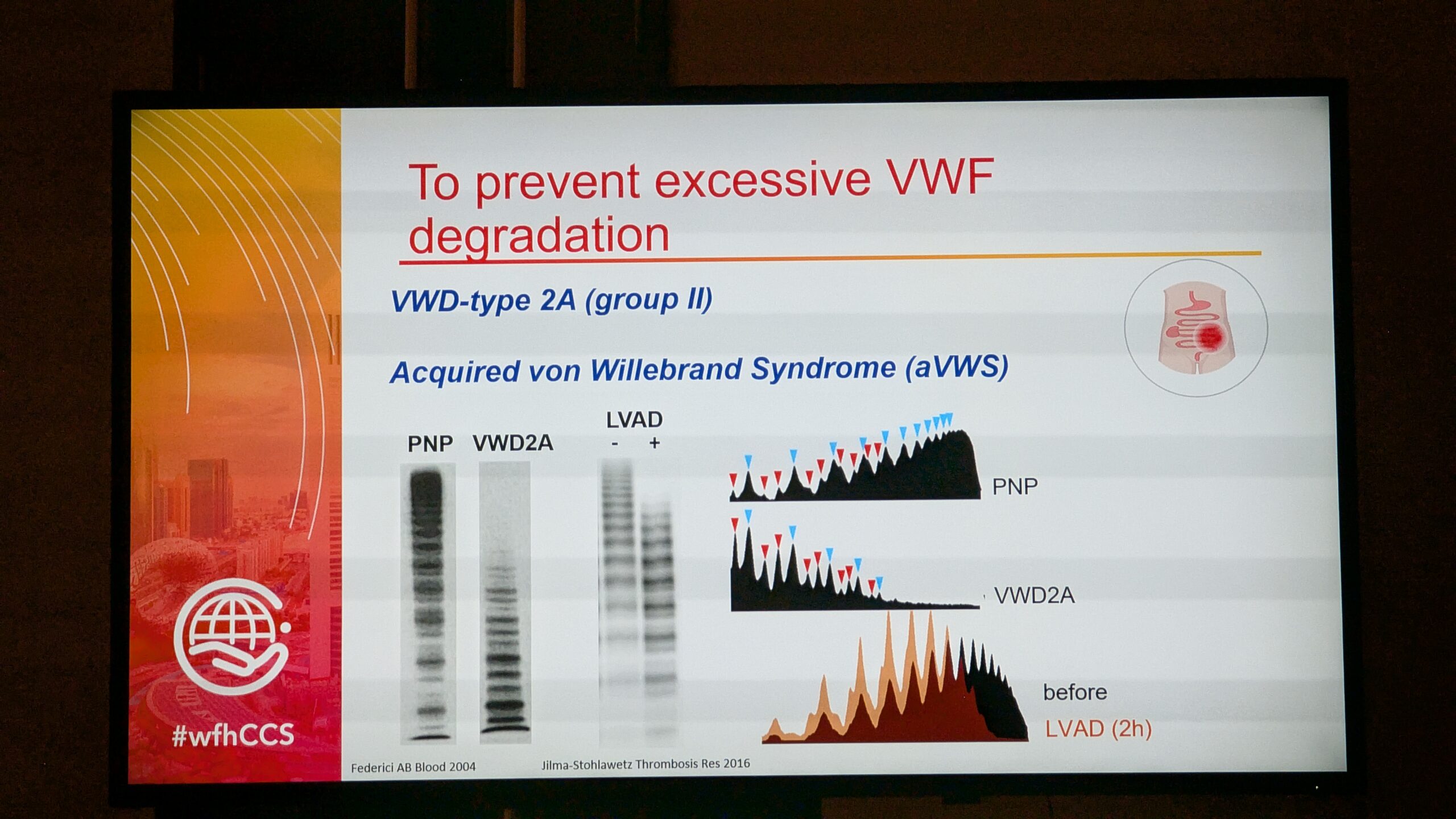 To prevent excessive VWF degradation

VWD-type 2A (group II)

Acquired von Willebrand Syndrome (aVWS)

PNP VWD2A

LVAD
- +

PNP

VWD2A

before
LVAD (2h)

#wfhCCS

Federici AB Blood 2004

Jilma-Stohlawetz Thrombosis Res 2016